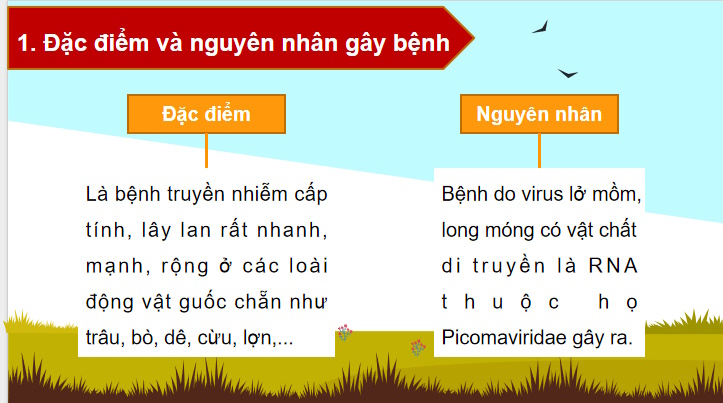 1. Đặc điểm và nguyên nhân gây bệnh

Đặc điểm

Là bệnh truyền nhiễm cấp tính, lây lan rất nhanh, mạnh, rộng ở các loài động vật guốc chẵn như trâu, bò, dê, cừu, lợn,...

Nguyên nhân

Bệnh do virus lở mồm, long móng có vật chất di truyền là RNA thuộc họ Picomaviridae gây ra.